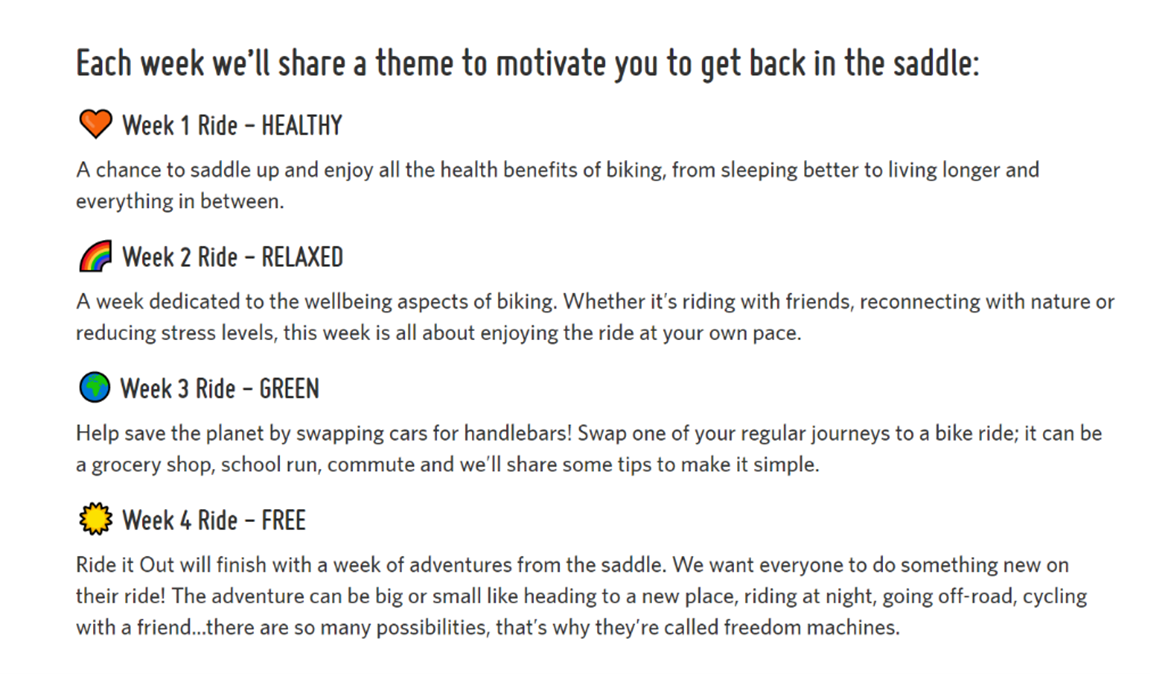 Each week we'll share a theme to motivate you to get back in the saddle:

Week 1 Ride – HEALTHY

A chance to saddle up and enjoy all the health benefits of biking, from sleeping better to living longer and everything in between.

Week 2 Ride – RELAXED

A week dedicated to the wellbeing aspects of biking. Whether it's riding with friends, reconnecting with nature or reducing stress levels, this week is all about enjoying the ride at your own pace.

Week 3 Ride – GREEN

Help save the planet by swapping cars for handlebars! Swap one of your regular journeys to a bike ride; it can be a grocery shop, school run, commute and we'll share some tips to make it simple.

Week 4 Ride – FREE

Ride it Out will finish with a week of adventures from the saddle. We want everyone to do something new on their ride! The adventure can be big or small like heading to a new place, riding at night, going off-road, cycling with a friend...there are so many possibilities, that's why they're called freedom machines.